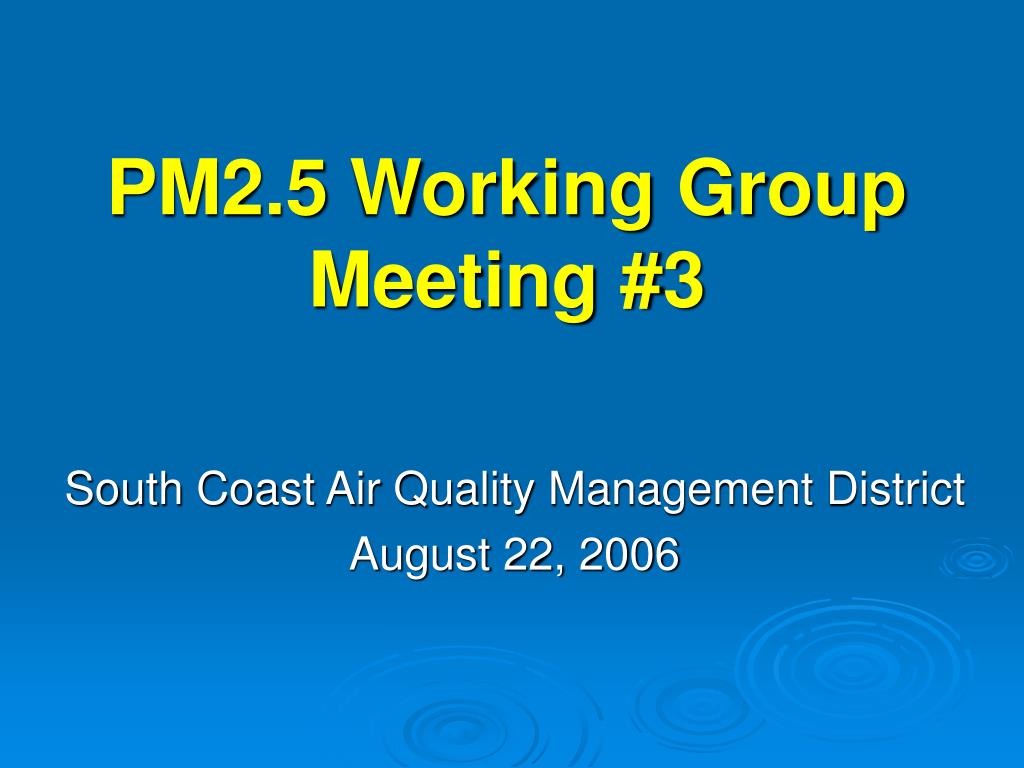 PM2.5 Working Group Meeting #3

South Coast Air Quality Management District
August 22, 2006